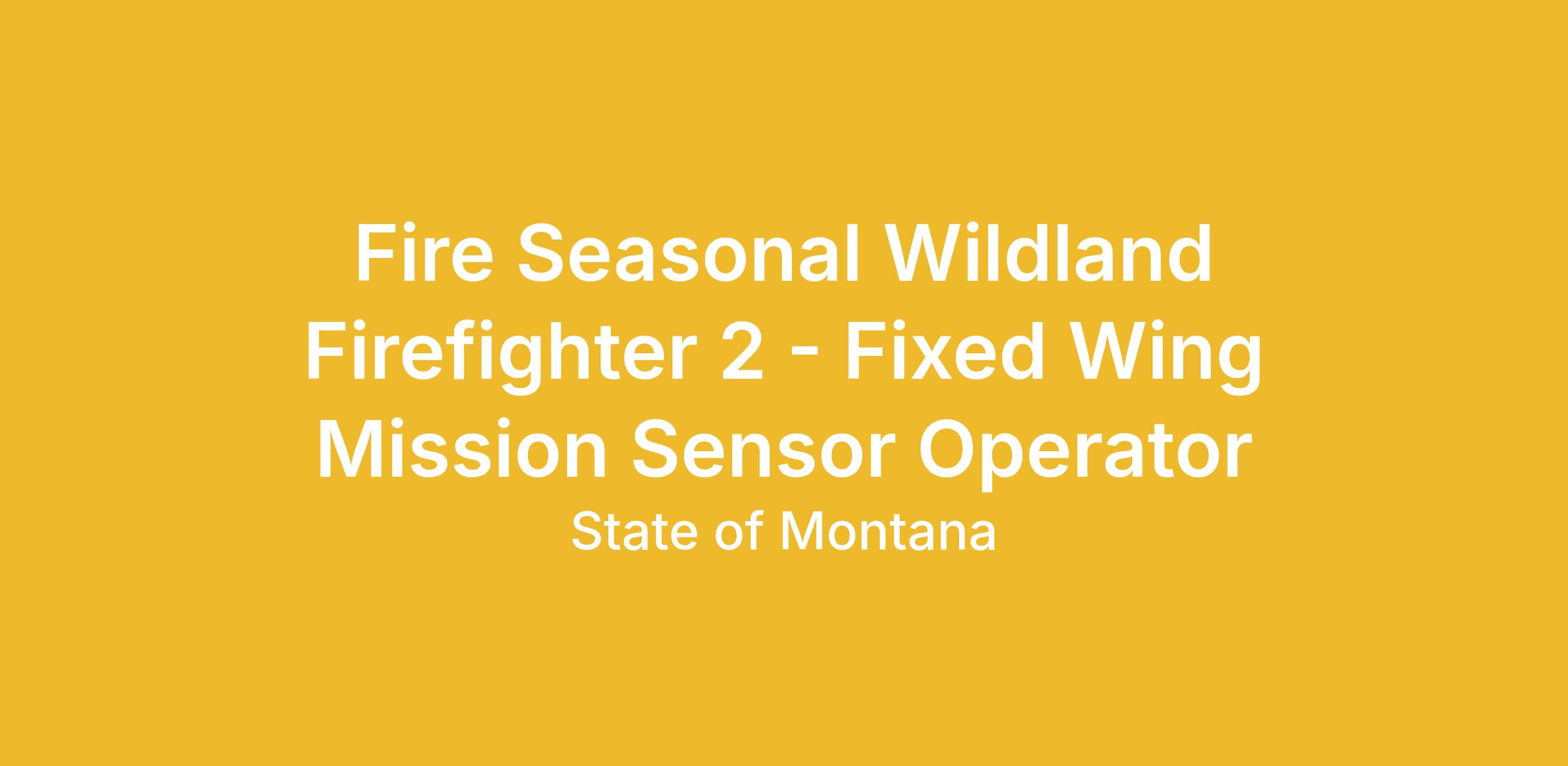 Fire Seasonal Wildland Firefighter 2 - Fixed Wing Mission Sensor Operator

State of Montana